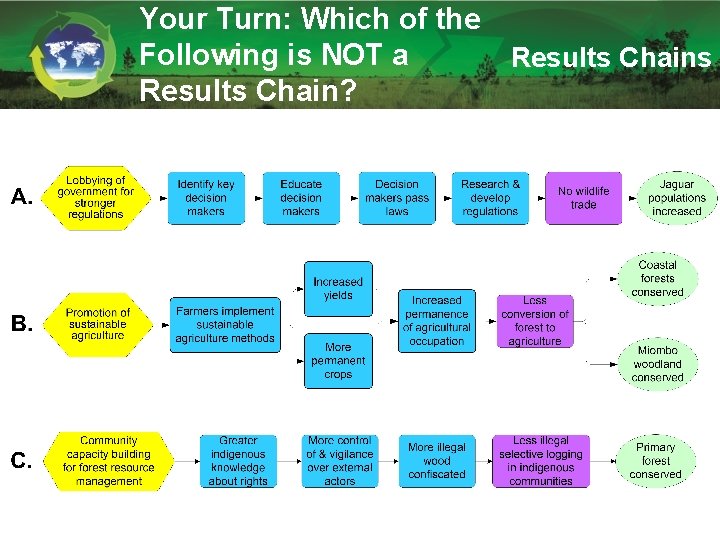 Your Turn: Which of the Following is NOT a Results Chain?

Results Chains

A.

Lobbying of government for stronger regulations

Identify key decision makers

Educate decision makers

Decision makers pass laws

Research & develop regulations

No wildlife trade

Jaguar populations increased

B.

Promotion of sustainable agriculture

Farmers implement sustainable agriculture methods

Increased yields

More permanent crops

Increased permanence of agricultural occupation

Less conversion of forest to agriculture

Coastal forests conserved

Miombo woodland conserved

C.

Community capacity building for forest resource management

Greater indigenous knowledge about rights

More control of & vigilance over external actors

More illegal wood confiscated

Less illegal selective logging in indigenous communities

Primary forest conserved